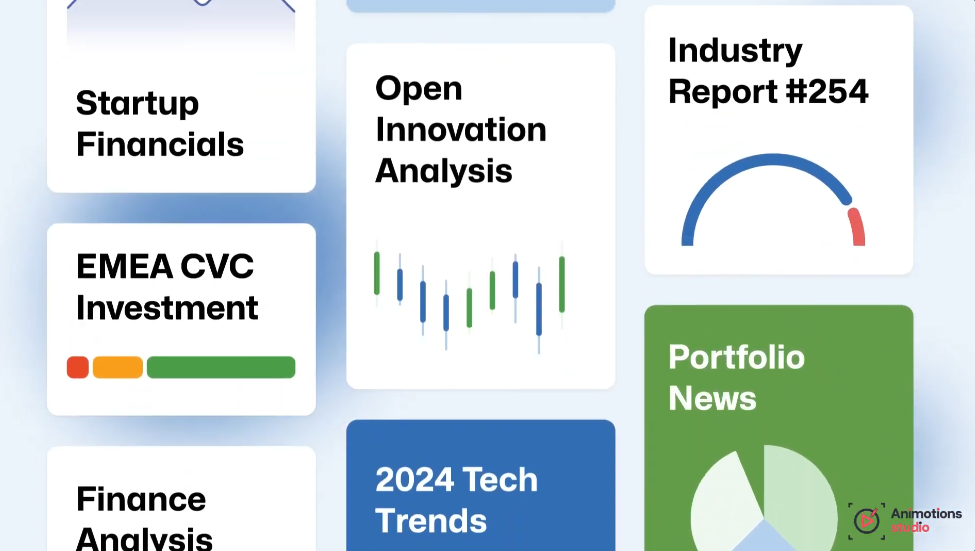 Startup Financials

EMEA CVC Investment

Finance Analysis

Open Innovation Analysis

2024 Tech Trends

Industry Report #254

Portfolio News

Animotions studio